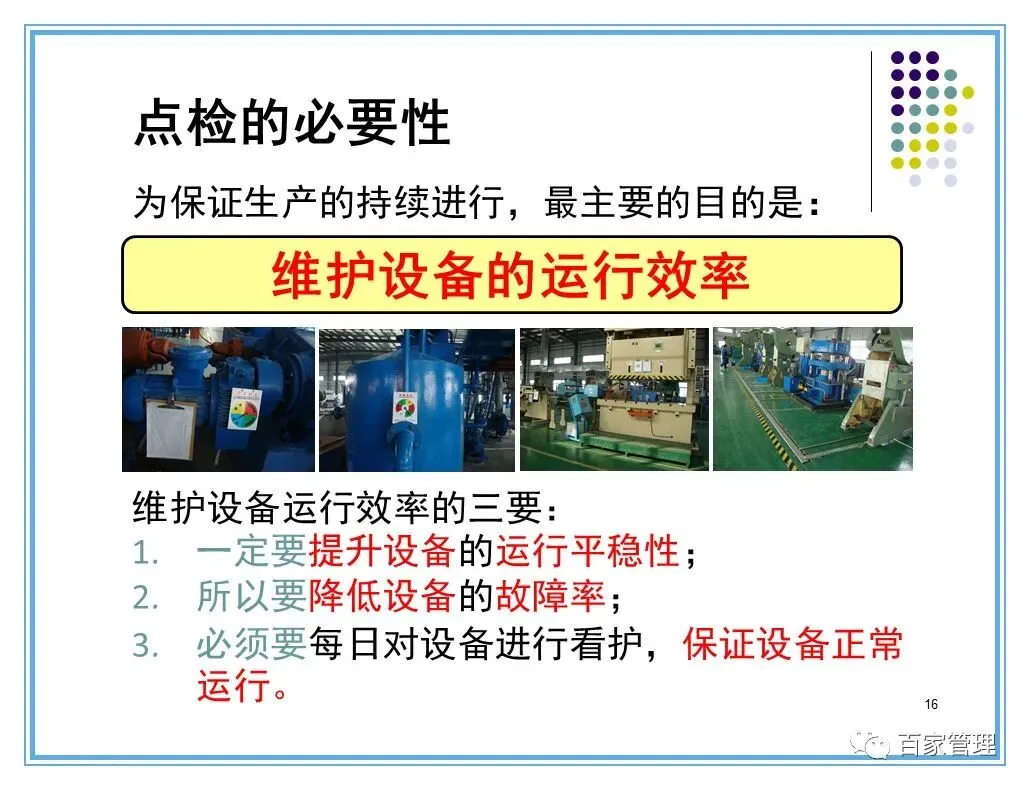 点检的必要性

为保证生产的持续进行，最主要的目的是：

维护设备的运行效率

维护设备运行效率的三要：
1. 一定要提升设备的运行平稳性；
2. 所以要降低设备的故障率；
3. 必须要每日对设备进行看护，保证设备正常运行。

16

百家管理